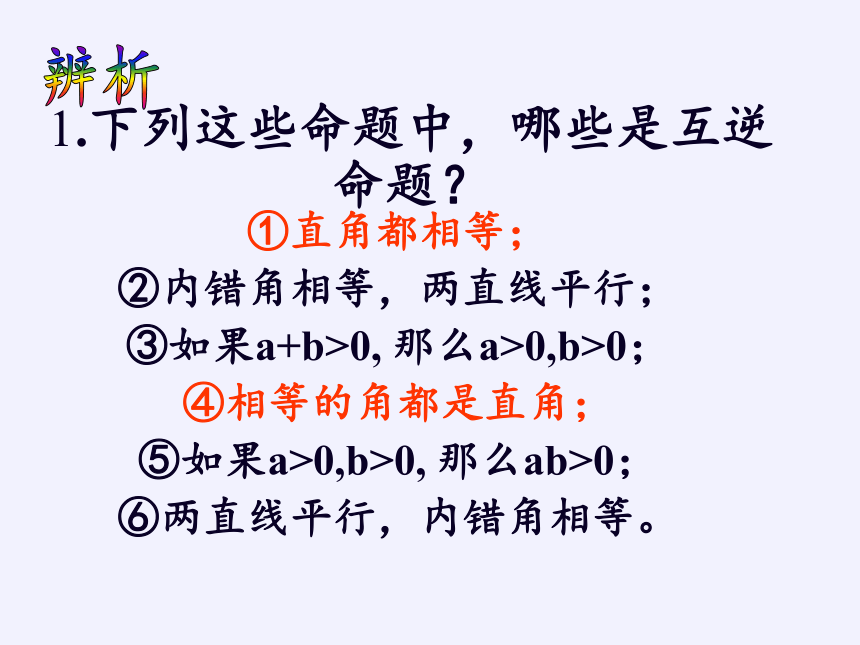 辨析
1.下列这些命题中，哪些是互逆命题？
①直角都相等；
②内错角相等，两直线平行；
③如果$a+b>0$, 那么$a>0,b>0$；
④相等的角都是直角；
⑤如果$a>0,b>0$, 那么$ab>0$；
⑥两直线平行，内错角相等。